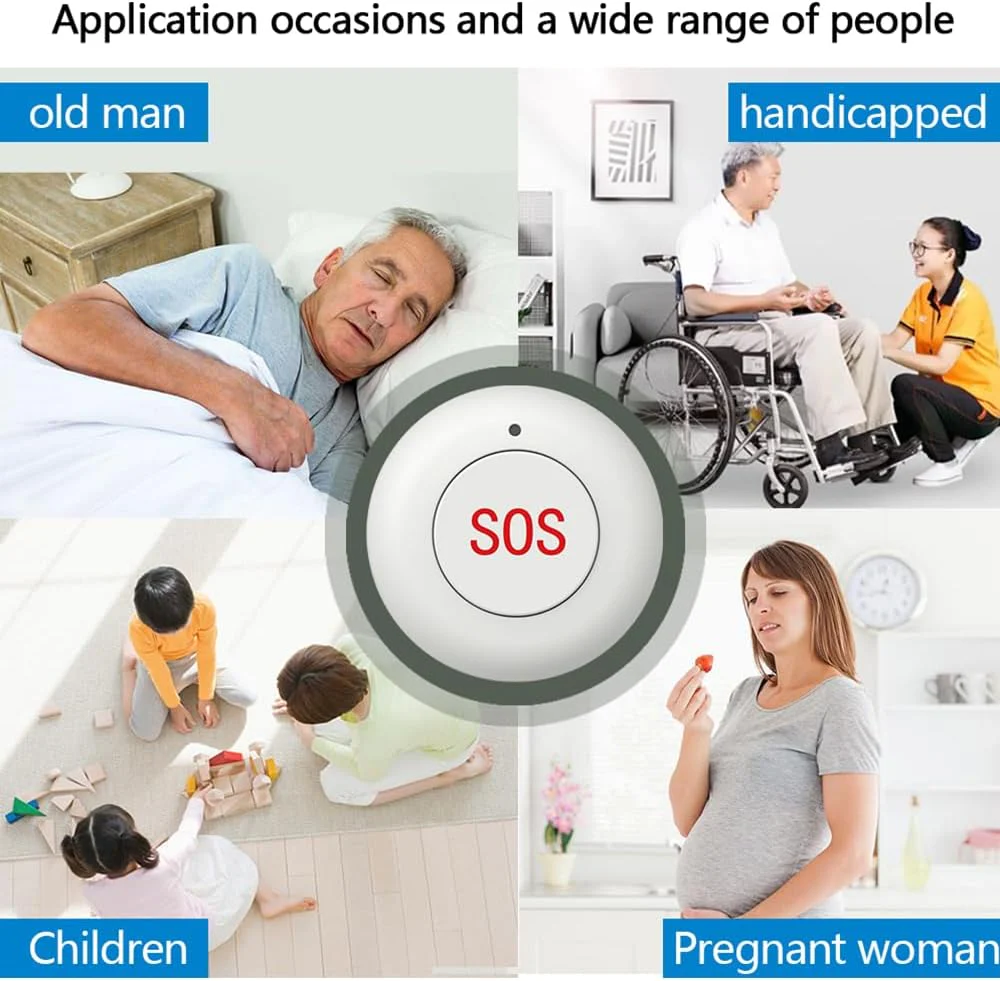 Application occasions and a wide range of people

old man

handicapped

SOS

Children

Pregnant woman